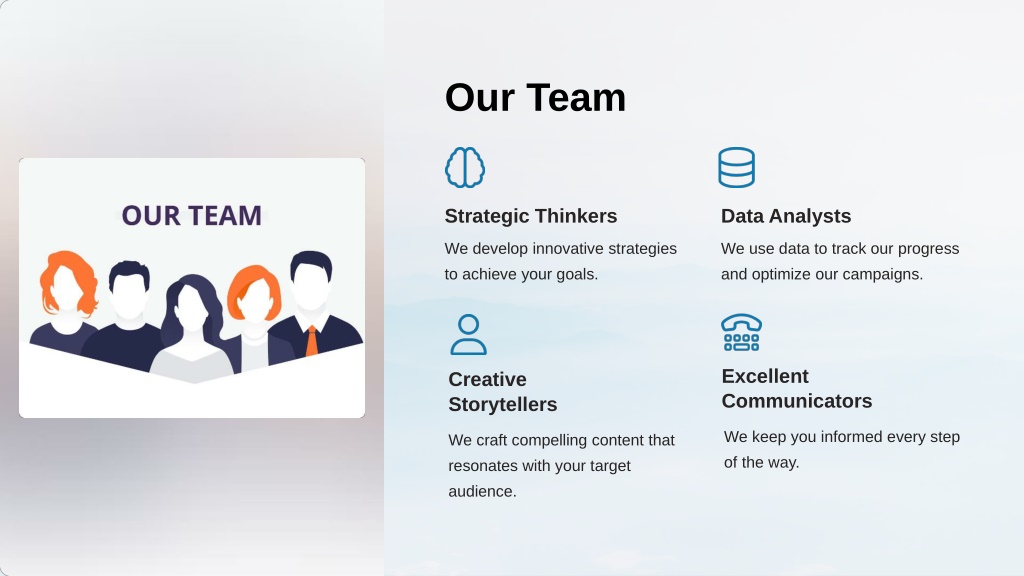 OUR TEAM

Our Team

Strategic Thinkers

We develop innovative strategies to achieve your goals.

Data Analysts

We use data to track our progress and optimize our campaigns.

Creative Storytellers

We craft compelling content that resonates with your target audience.

Excellent Communicators

We keep you informed every step of the way.